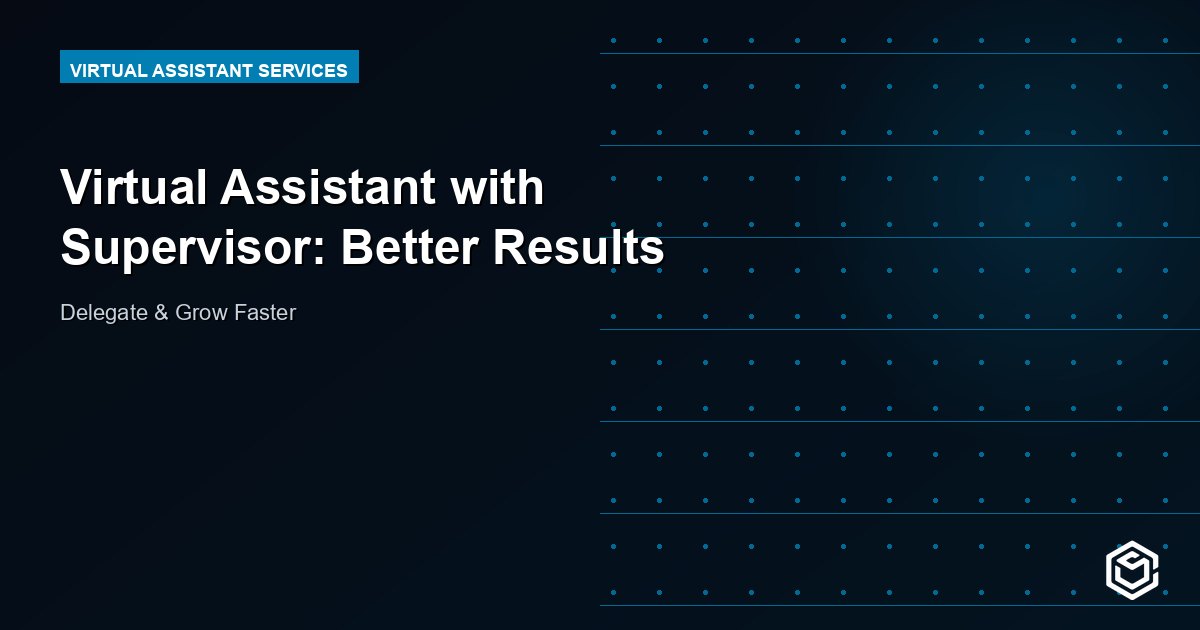 VIRTUAL ASSISTANT SERVICES

Virtual Assistant with Supervisor: Better Results

Delegate & Grow Faster